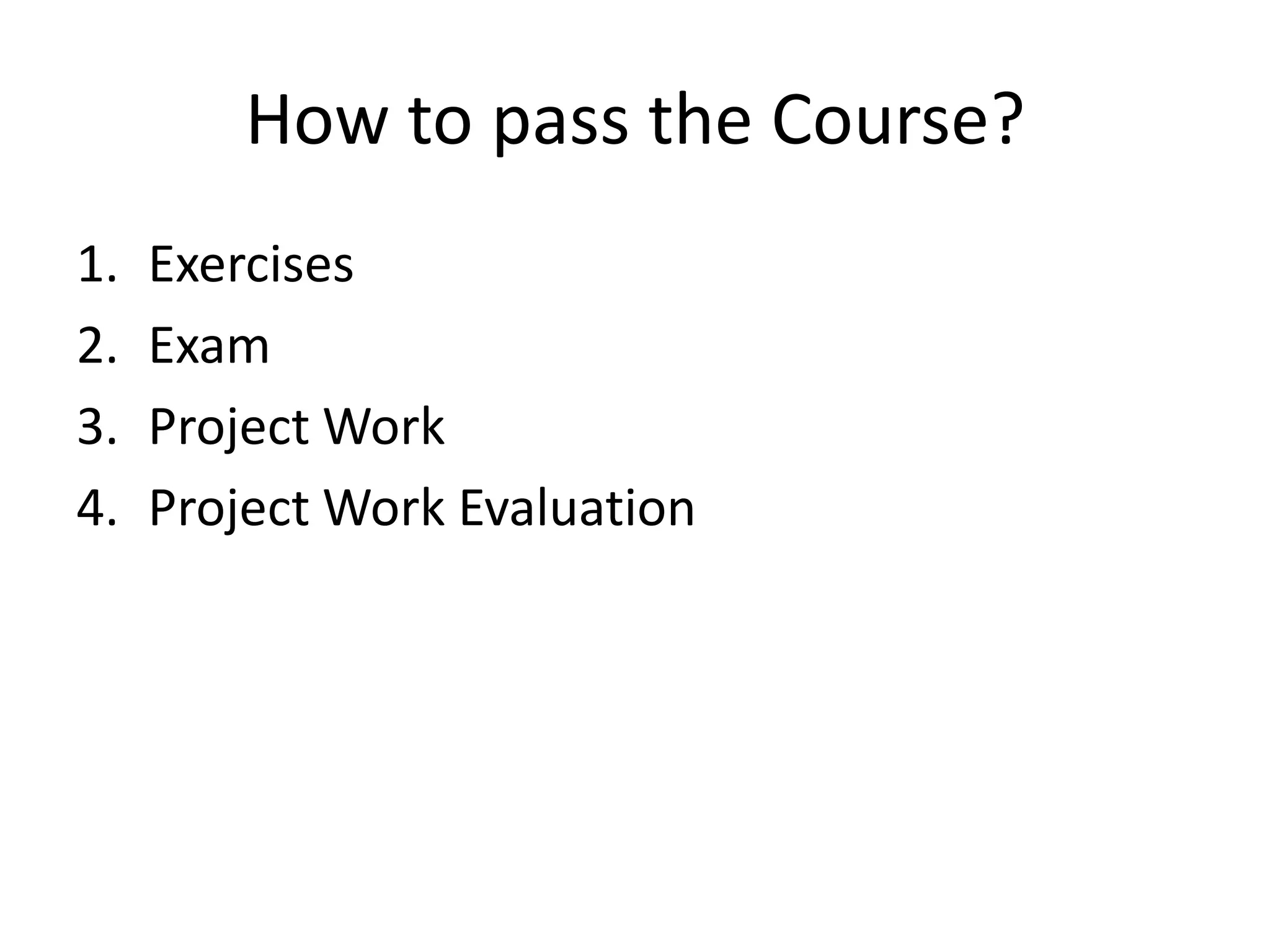 How to pass the Course?

1. Exercises
2. Exam
3. Project Work
4. Project Work Evaluation